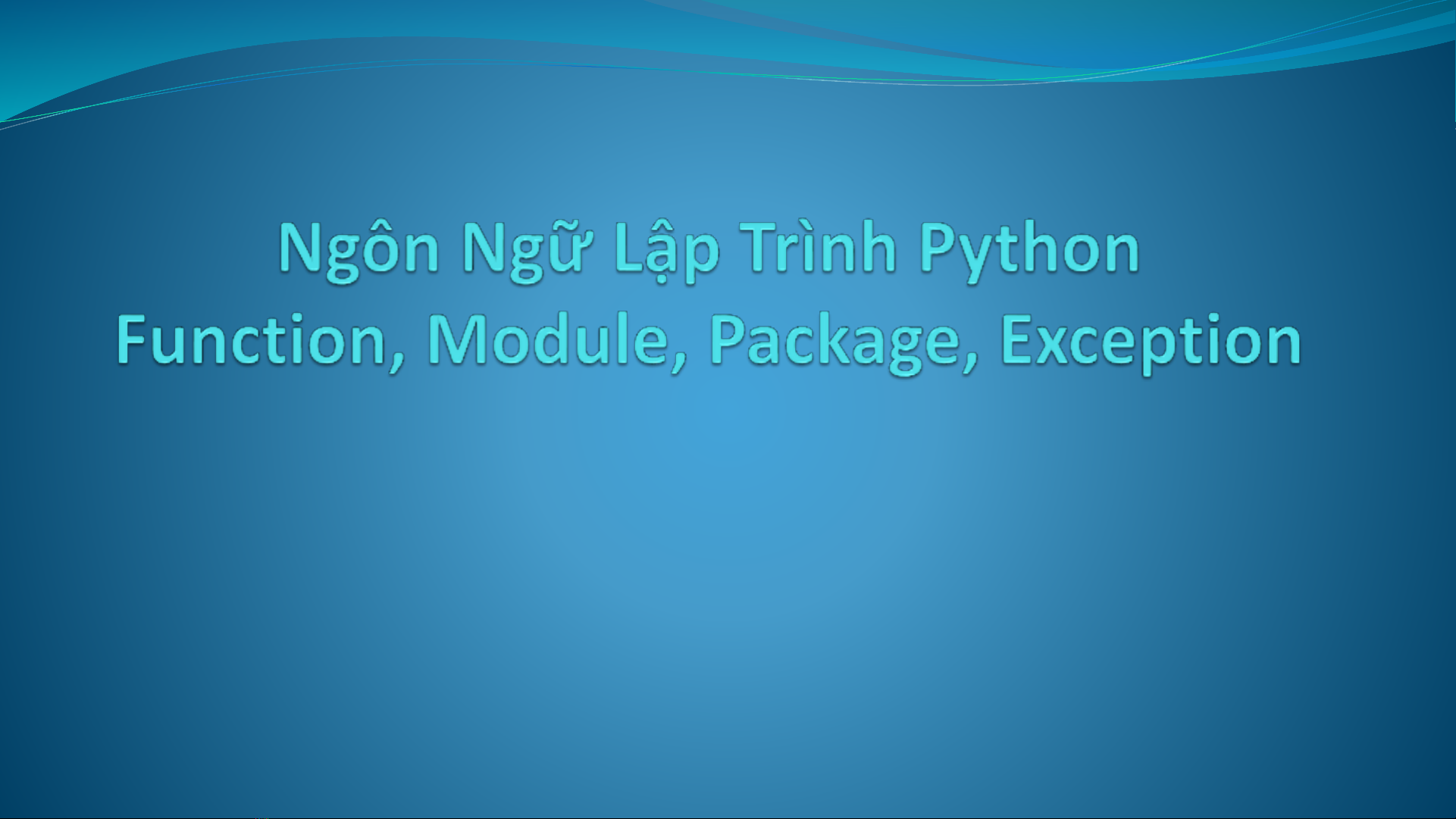 Ngôn Ngữ Lập Trình Python
Function, Module, Package, Exception